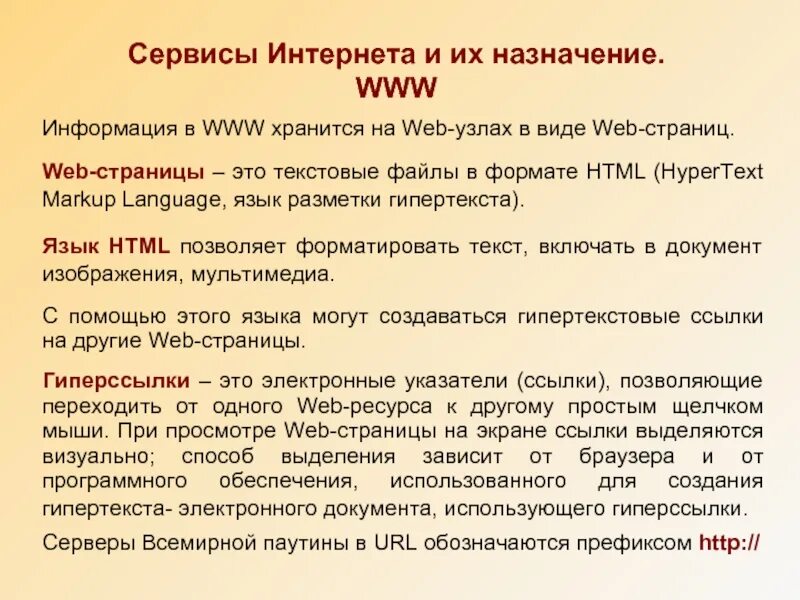 Сервисы Интернета и их назначение.
WWW

Информация в WWW хранится на Web-узлах в виде Web-страниц.

Web-страницы – это текстовые файлы в формате HTML (HyperText Markup Language, язык разметки гипертекста).

Язык HTML позволяет форматировать текст, включать в документ изображения, мультимедиа.

С помощью этого языка могут создаваться гипертекстовые ссылки на другие Web-страницы.

Гиперссылки – это электронные указатели (ссылки), позволяющие переходить от одного Web-ресурса к другому простым щелчком мыши. При просмотре Web-страницы на экране ссылки выделяются визуально; способ выделения зависит от браузера и от программного обеспечения, использованного для создания гипертекста- электронного документа, использующего гиперссылки.

Серверы Всемирной паутины в URL обозначаются префиксом http://